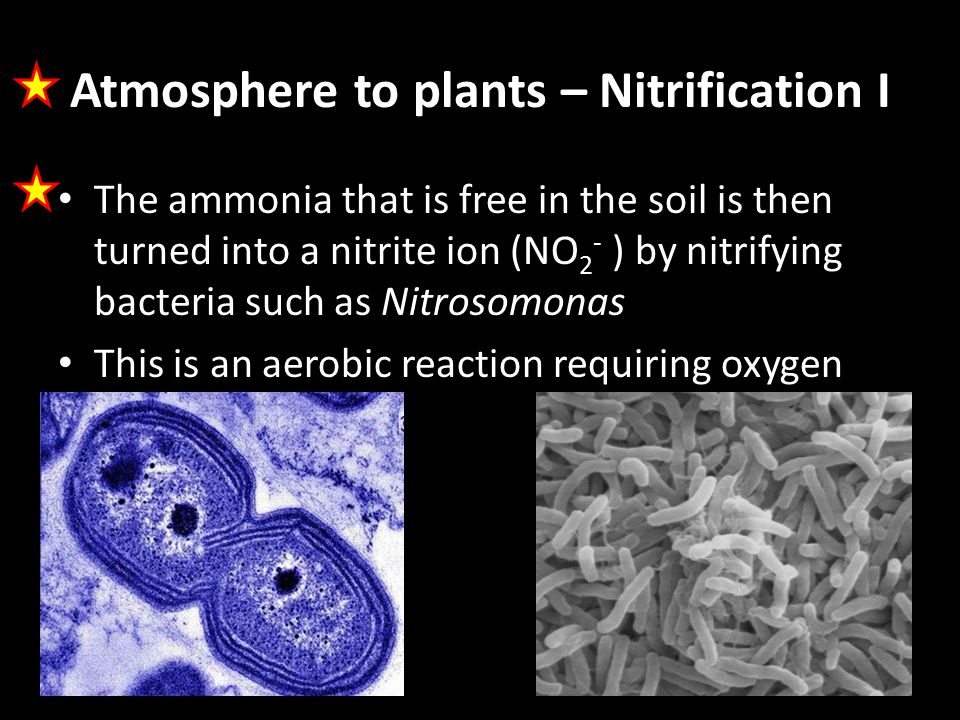 Atmosphere to plants – Nitrification I

• The ammonia that is free in the soil is then turned into a nitrite ion ($NO_2^-$ ) by nitrifying bacteria such as Nitrosomonas

• This is an aerobic reaction requiring oxygen